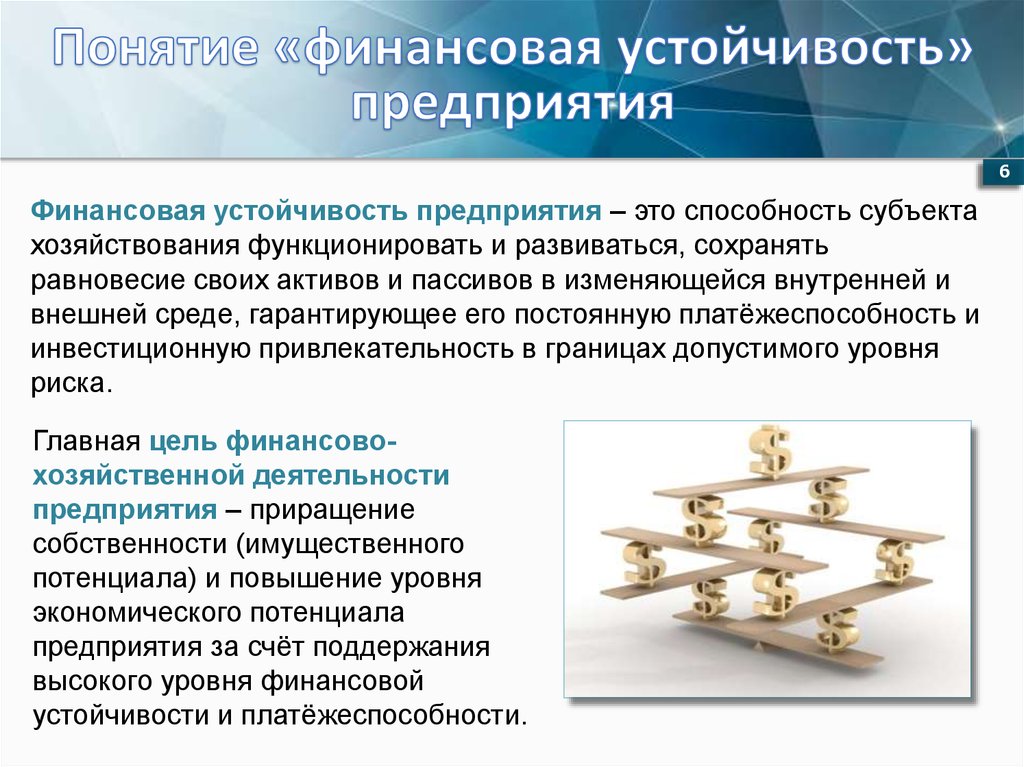 Понятие «финансовая устойчивость» предприятия

6

Финансовая устойчивость предприятия – это способность субъекта хозяйствования функционировать и развиваться, сохранять равновесие своих активов и пассивов в изменяющейся внутренней и внешней среде, гарантирующее его постоянную платёжеспособность и инвестиционную привлекательность в границах допустимого уровня риска.

Главная цель финансово-хозяйственной деятельности предприятия – приращение собственности (имущественного потенциала) и повышение уровня экономического потенциала предприятия за счёт поддержания высокого уровня финансовой устойчивости и платёжеспособности.